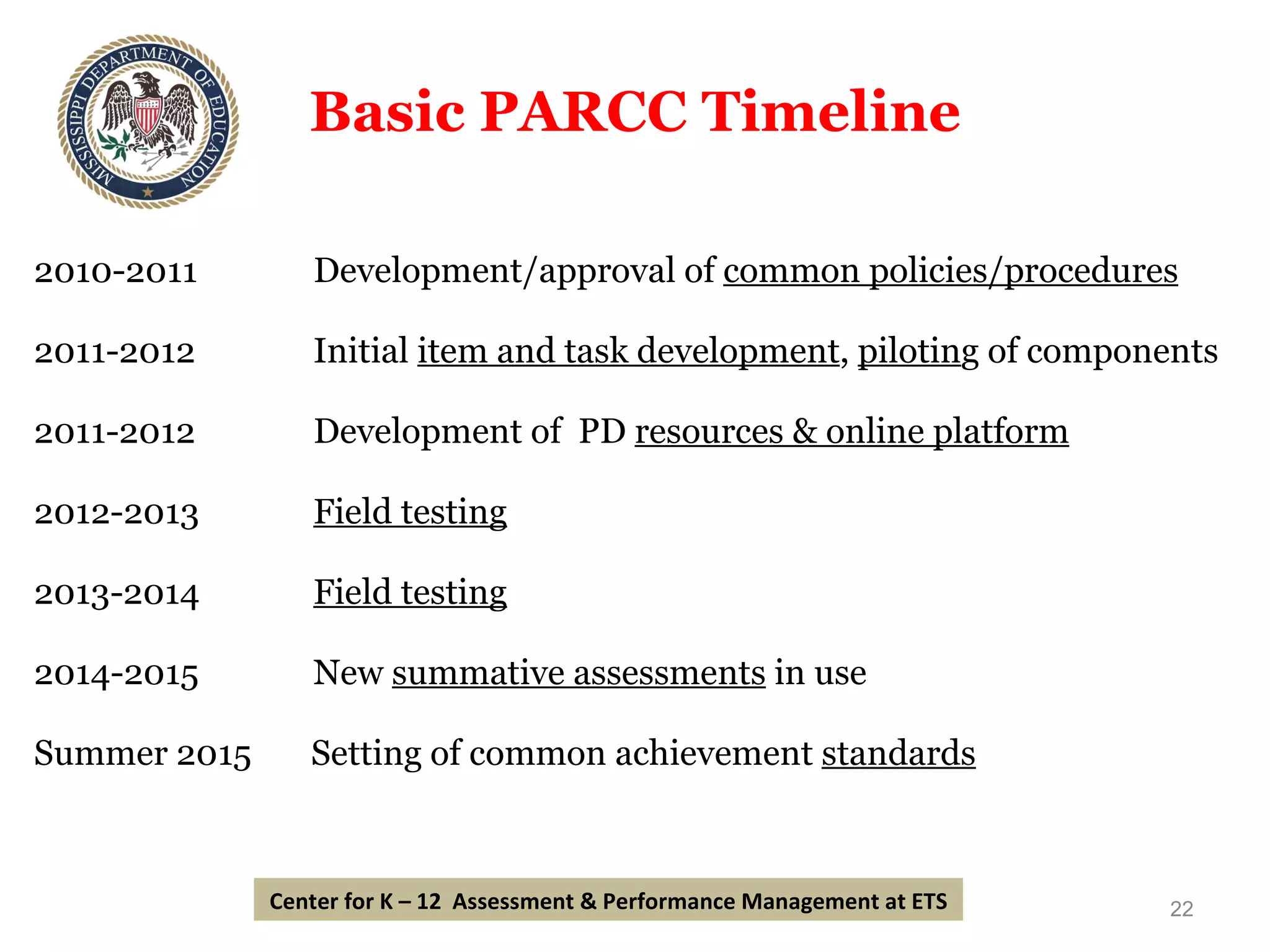 MISSISSIPPI DEPARTMENT OF EDUCATION

Basic PARCC Timeline

2010-2011 Development/approval of common policies/procedures

2011-2012 Initial item and task development, piloting of components

2011-2012 Development of PD resources & online platform

2012-2013 Field testing

2013-2014 Field testing

2014-2015 New summative assessments in use

Summer 2015 Setting of common achievement standards

Center for K – 12 Assessment & Performance Management at ETS

22